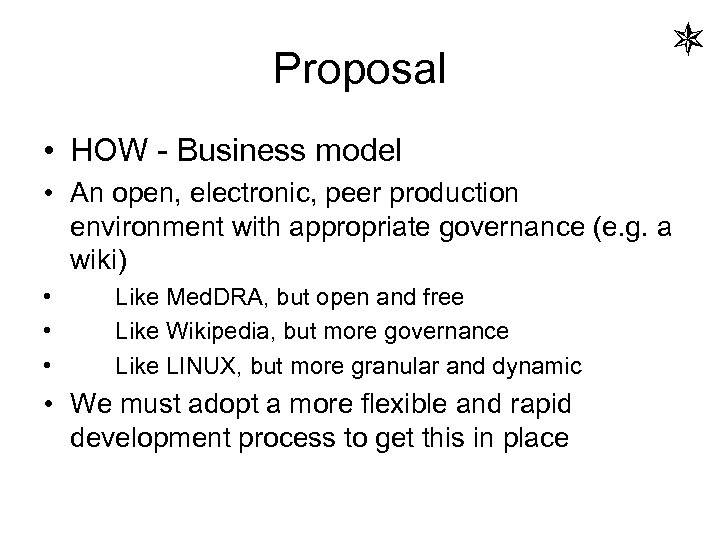 Proposal

• HOW - Business model
• An open, electronic, peer production environment with appropriate governance (e.g. a wiki)
• Like MedDRA, but open and free
• Like Wikipedia, but more governance
• Like LINUX, but more granular and dynamic
• We must adopt a more flexible and rapid development process to get this in place